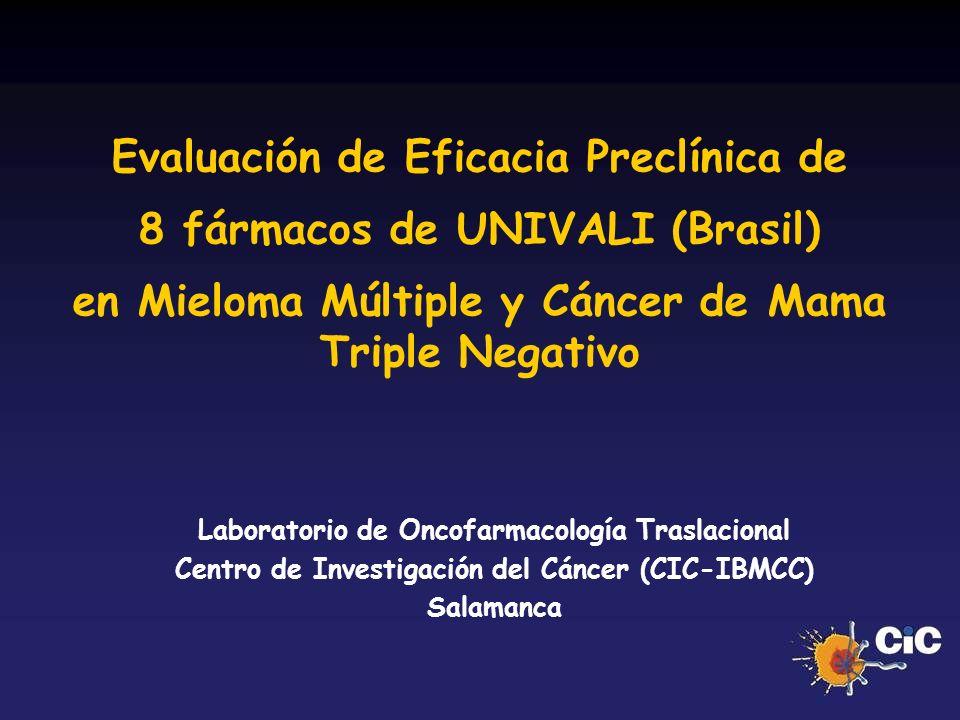 Evaluación de Eficacia Preclínica de

8 fármacos de UNIVALI (Brasil)

en Mieloma Múltiple y Cáncer de Mama Triple Negativo

Laboratorio de Oncofarmacología Traslacional
Centro de Investigación del Cáncer (CIC-IBMCC)
Salamanca

CiC